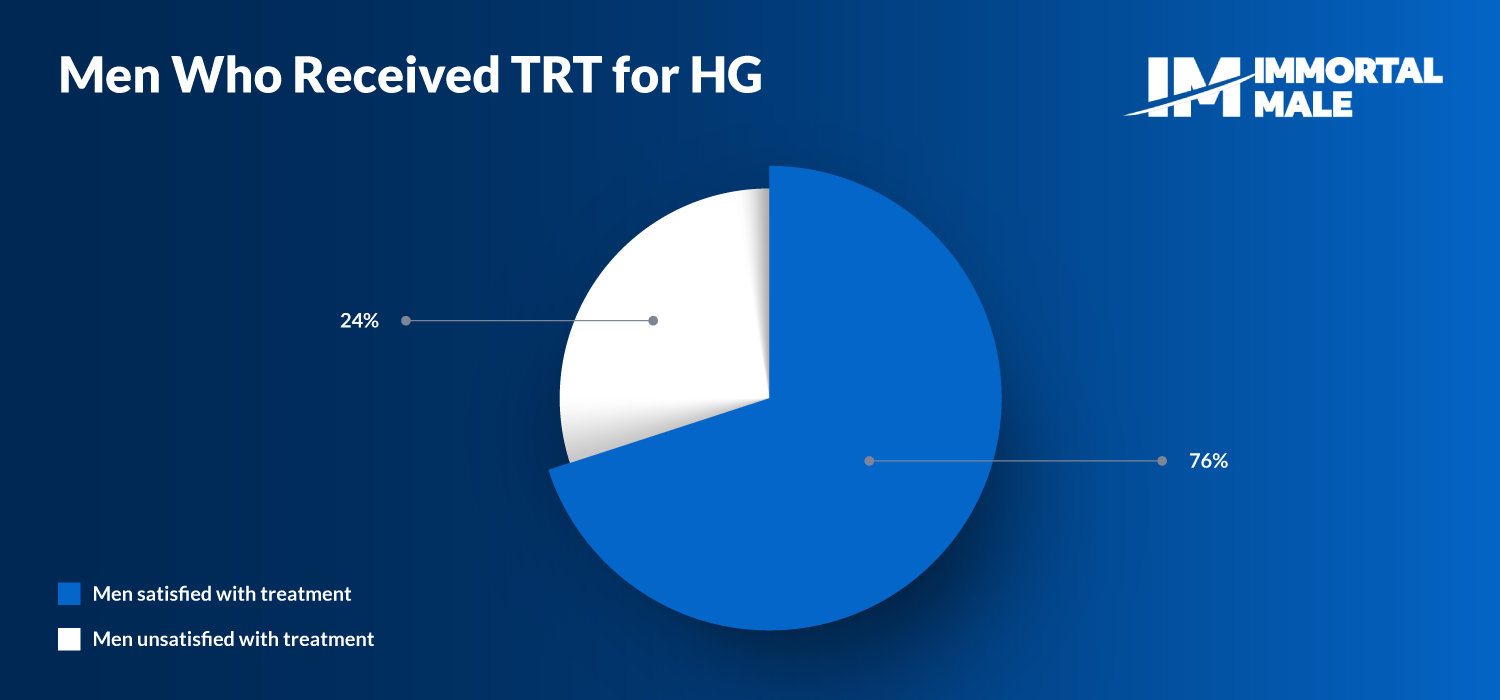 Men Who Received TRT for HG

IM IMMORTAL MALE

24%

76%

Men satisfied with treatment

Men unsatisfied with treatment